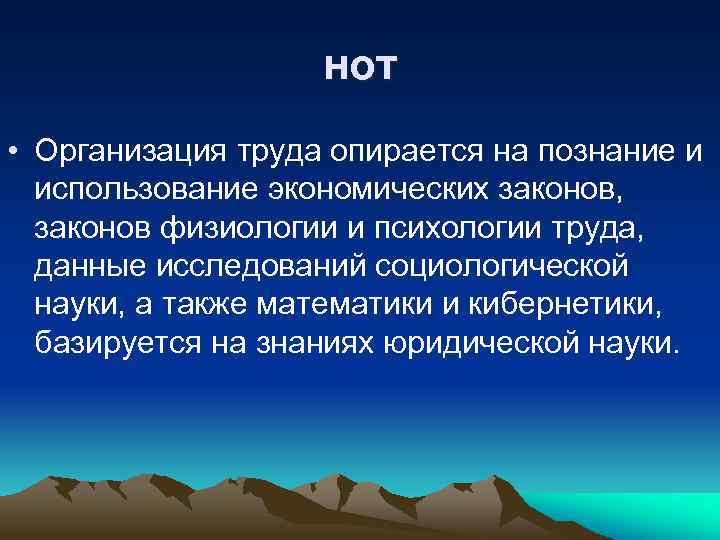 НОТ

• Организация труда опирается на познание и использование экономических законов, законов физиологии и психологии труда, данные исследований социологической науки, а также математики и кибернетики, базируется на знаниях юридической науки.